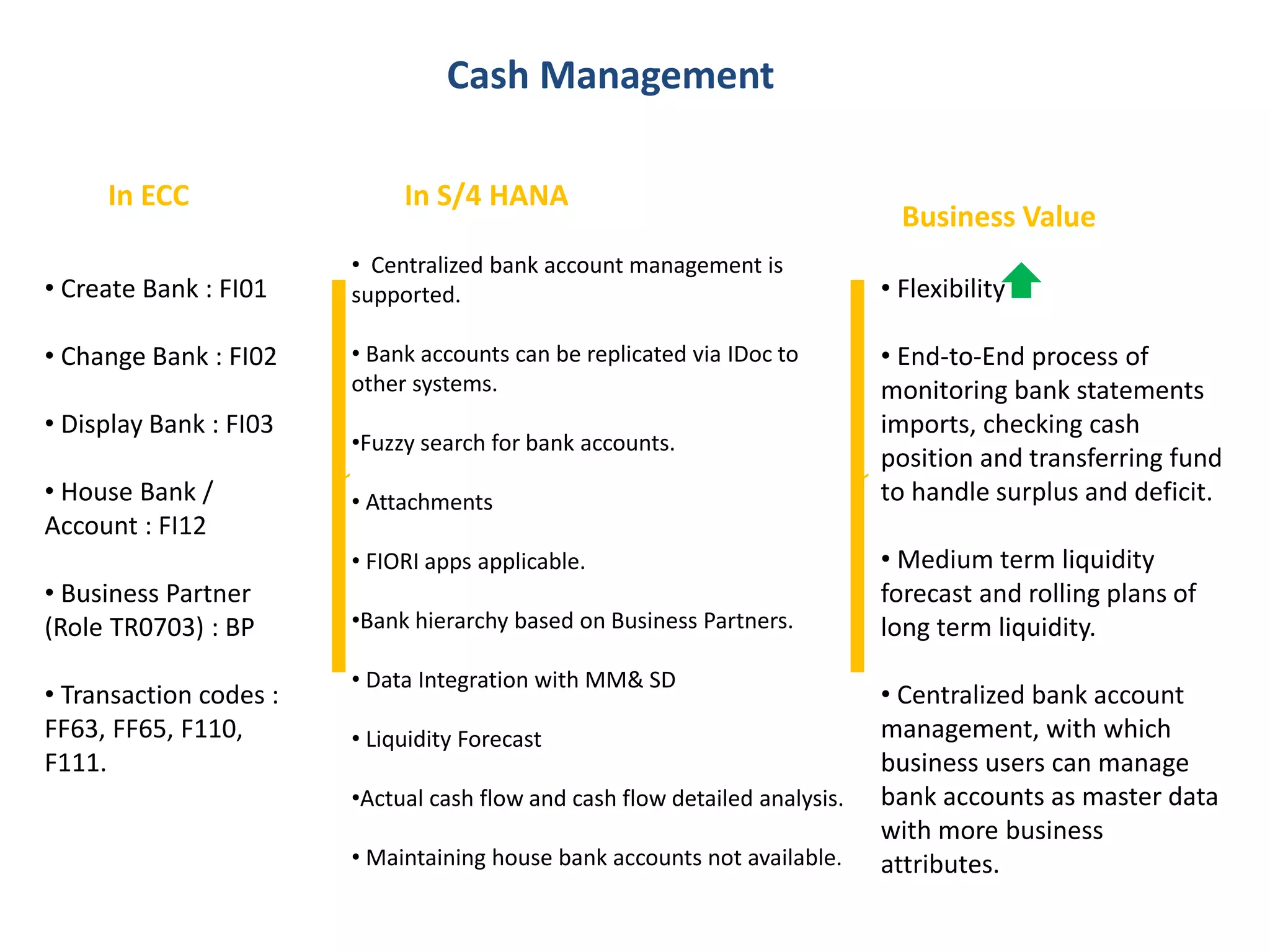 Cash Management

In ECC

• Create Bank : FI01

• Change Bank : FI02

• Display Bank : FI03

• House Bank / Account : FI12

• Business Partner (Role TR0703) : BP

• Transaction codes : FF63, FF65, F110, F111.

In S/4 HANA

• Centralized bank account management is supported.

• Bank accounts can be replicated via IDoc to other systems.

•Fuzzy search for bank accounts.

• Attachments

• FIORI apps applicable.

•Bank hierarchy based on Business Partners.

• Data Integration with MM& SD

• Liquidity Forecast

•Actual cash flow and cash flow detailed analysis.

• Maintaining house bank accounts not available.

Business Value

• Flexibility

• End-to-End process of monitoring bank statements imports, checking cash position and transferring fund to handle surplus and deficit.

• Medium term liquidity forecast and rolling plans of long term liquidity.

• Centralized bank account management, with which business users can manage bank accounts as master data with more business attributes.